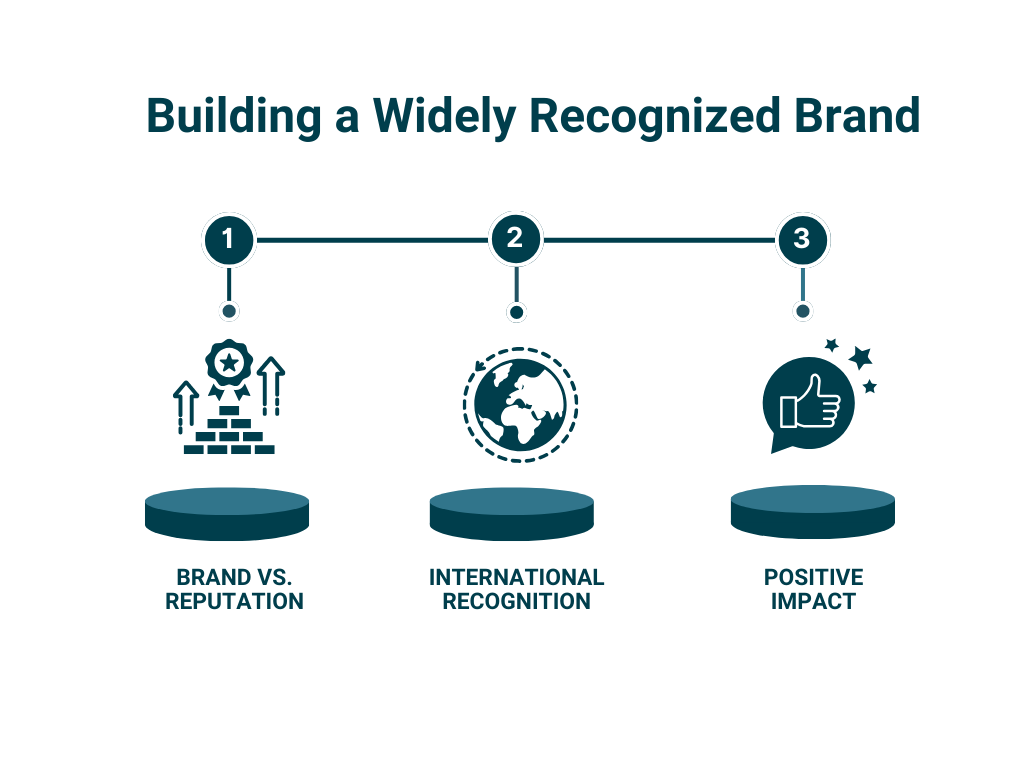 Building a Widely Recognized Brand

1

2

3

BRAND VS. REPUTATION

INTERNATIONAL RECOGNITION

POSITIVE IMPACT